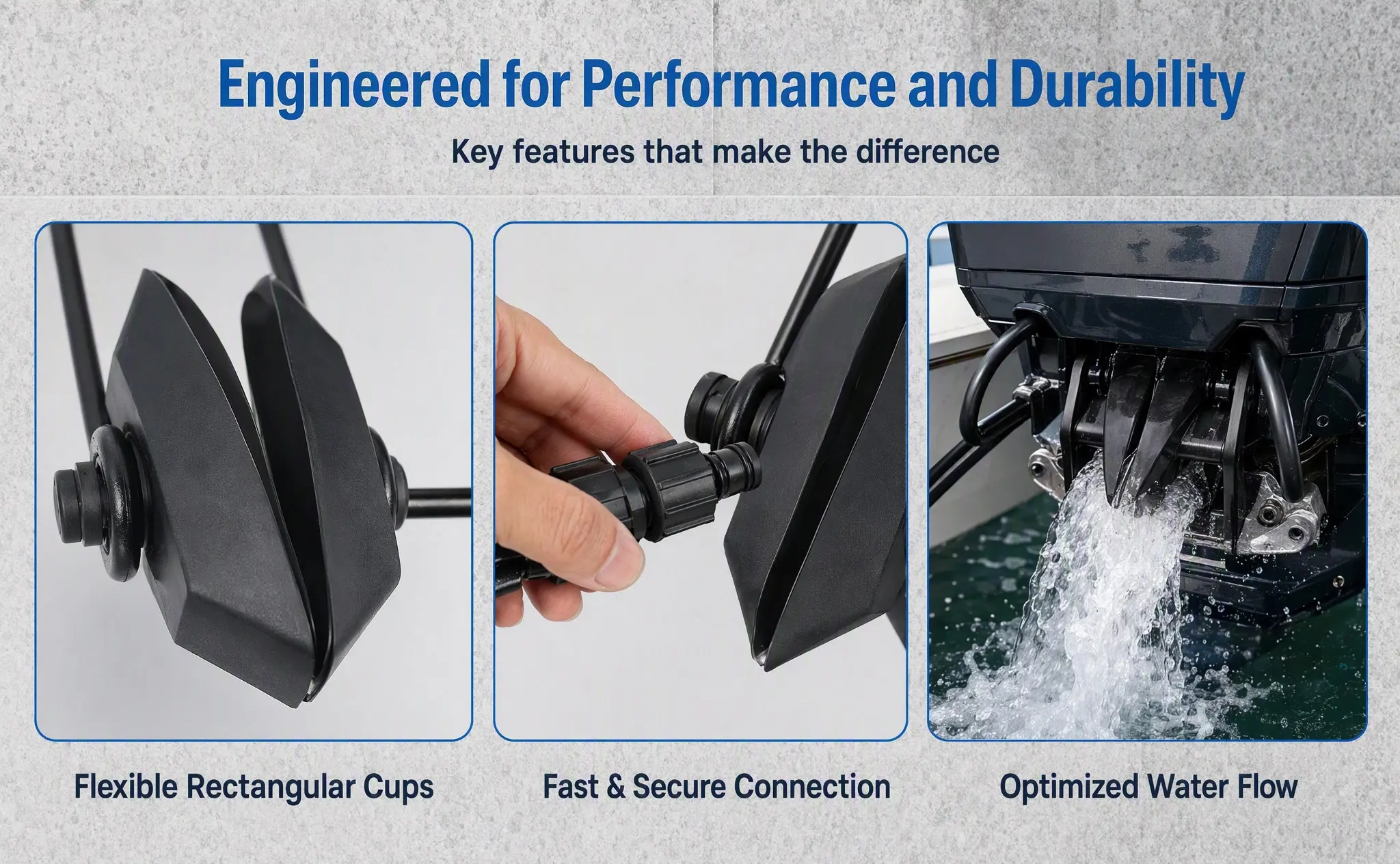 Engineered for Performance and Durability

Key features that make the difference

Flexible Rectangular Cups

Fast & Secure Connection

Optimized Water Flow